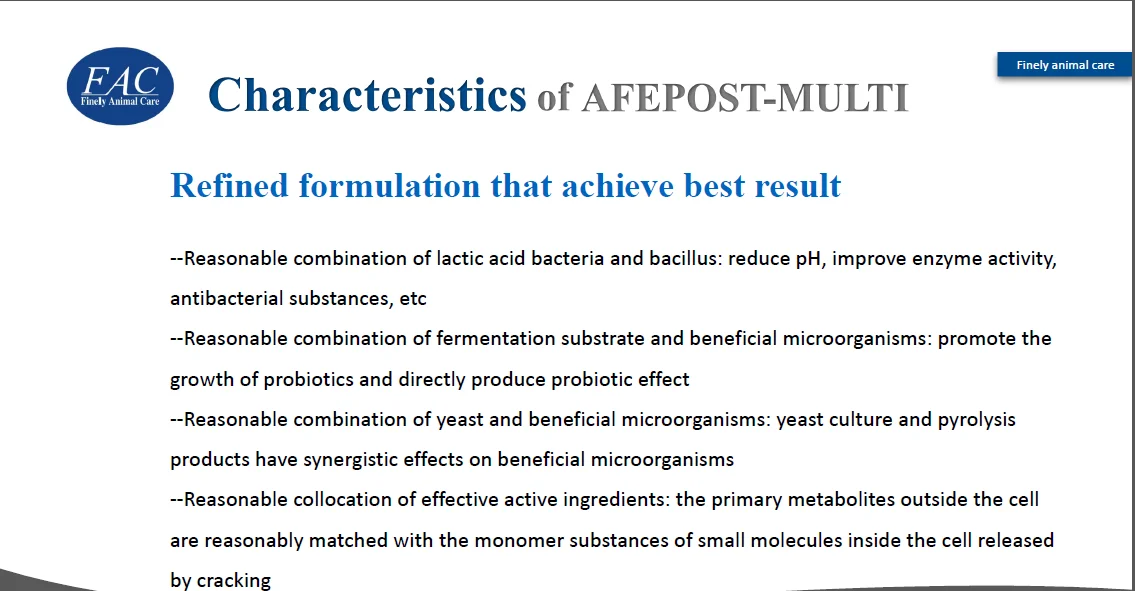 FAC
Finely Animal Care

Characteristics of AFEPOST-MULTI

Finely animal care

Refined formulation that achieve best result

--Reasonable combination of lactic acid bacteria and bacillus: reduce pH, improve enzyme activity, antibacterial substances, etc

--Reasonable combination of fermentation substrate and beneficial microorganisms: promote the growth of probiotics and directly produce probiotic effect

--Reasonable combination of yeast and beneficial microorganisms: yeast culture and pyrolysis products have synergistic effects on beneficial microorganisms

--Reasonable collocation of effective active ingredients: the primary metabolites outside the cell are reasonably matched with the monomer substances of small molecules inside the cell released by cracking